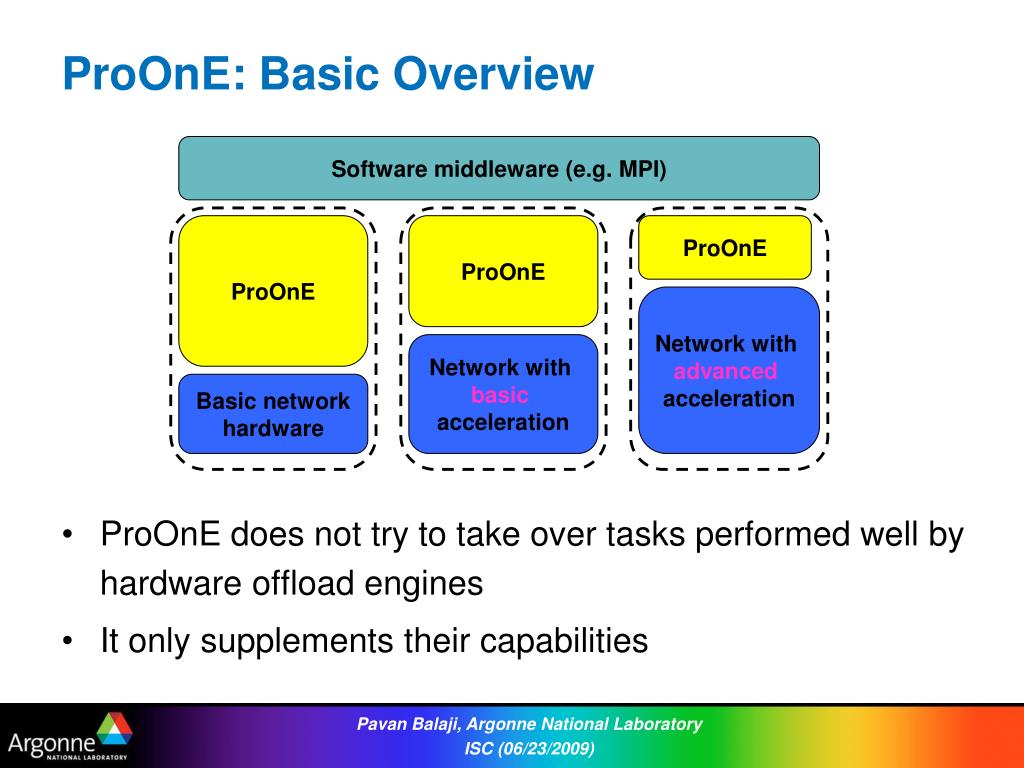 ProOnE: Basic Overview

Software middleware (e.g. MPI)

ProOnE

Basic network hardware

ProOnE

Network with basic acceleration

ProOnE

Network with advanced acceleration

• ProOnE does not try to take over tasks performed well by hardware offload engines

• It only supplements their capabilities

Argonne NATIONAL LABORATORY

Pavan Balaji, Argonne National Laboratory
ISC (06/23/2009)